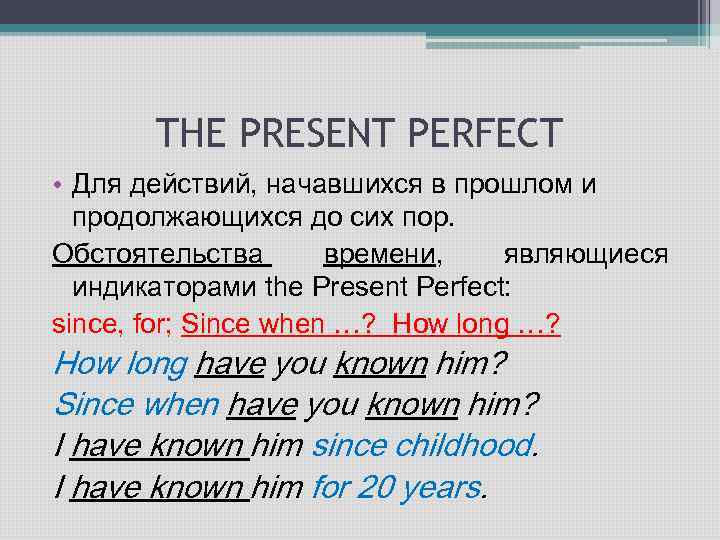 THE PRESENT PERFECT

• Для действий, начавшихся в прошлом и продолжающихся до сих пор.

Обстоятельства времени, являющиеся индикаторами the Present Perfect:

since, for; Since when …? How long …?

How long have you known him?

Since when have you known him?

I have known him since childhood.

I have known him for 20 years.